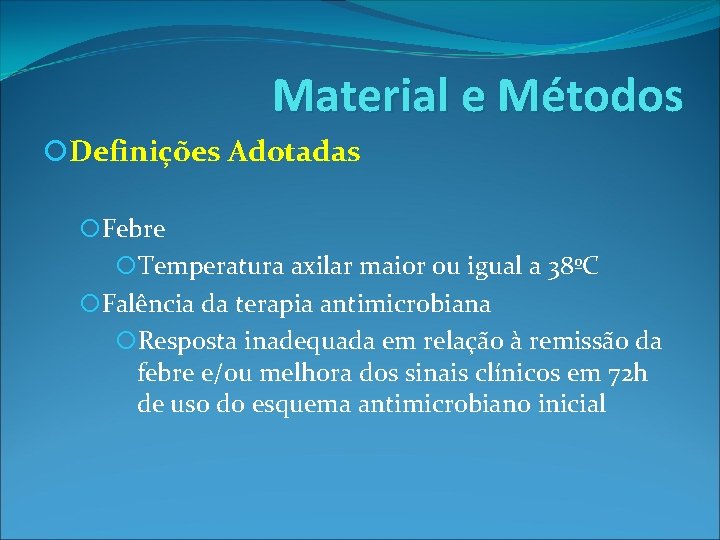 Material e Métodos

Definições Adotadas

Febre

Temperatura axilar maior ou igual a 38ºC

Falência da terapia antimicrobiana

Resposta inadequada em relação à remissão da febre e/ou melhora dos sinais clínicos em 72h de uso do esquema antimicrobiano inicial